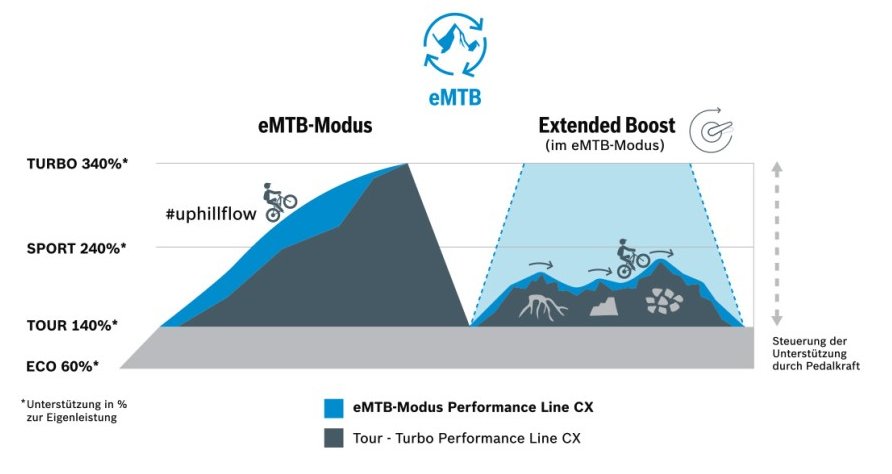 eMTB

eMTB-Modus

Extended Boost
(im eMTB-Modus)

TURBO 340%*

#uphillflow

SPORT 240%*

TOUR 140%*

ECO 60%*

Steuerung der Unterstützung durch Pedalkraft

*Unterstützung in % zur Eigenleistung

eMTB-Modus Performance Line CX

Tour - Turbo Performance Line CX